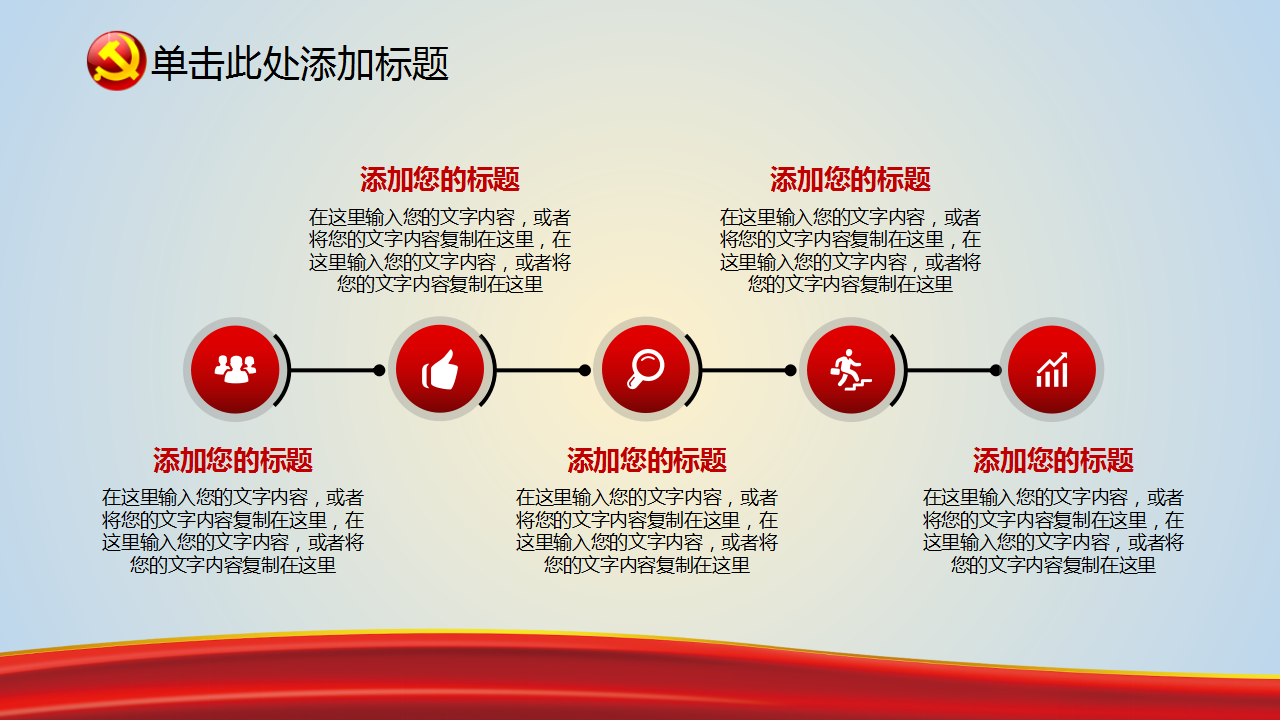 单击此处添加标题

添加您的标题

在这里输入您的文字内容，或者将您的文字内容复制在这里，在这里输入您的文字内容，或者将您的文字内容复制在这里

添加您的标题

在这里输入您的文字内容，或者将您的文字内容复制在这里，在这里输入您的文字内容，或者将您的文字内容复制在这里

添加您的标题

在这里输入您的文字内容，或者将您的文字内容复制在这里，在这里输入您的文字内容，或者将您的文字内容复制在这里

添加您的标题

在这里输入您的文字内容，或者将您的文字内容复制在这里，在这里输入您的文字内容，或者将您的文字内容复制在这里

添加您的标题

在这里输入您的文字内容，或者将您的文字内容复制在这里，在这里输入您的文字内容，或者将您的文字内容复制在这里